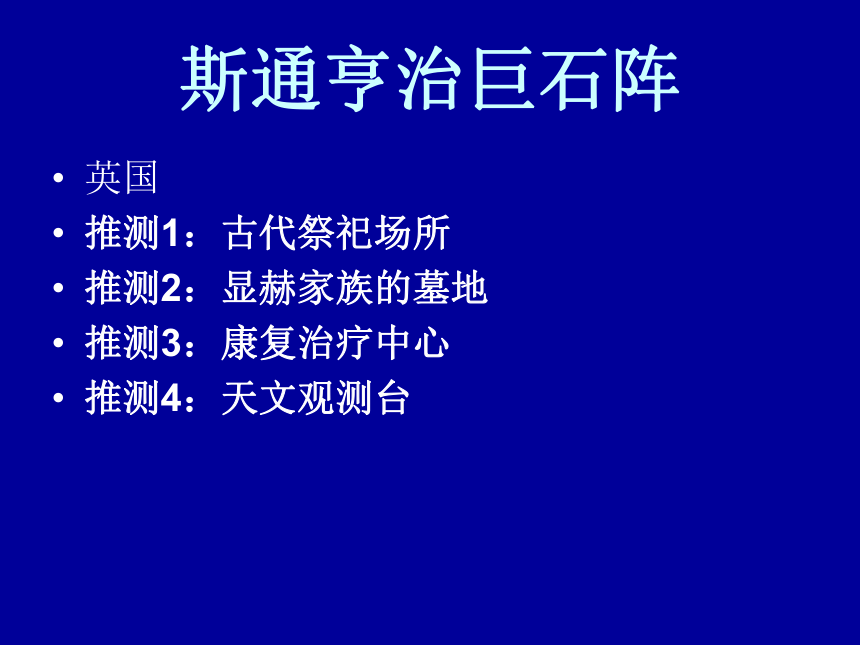 斯通亨治巨石阵

• 英国
• 推测1：古代祭祀场所
• 推测2：显赫家族的墓地
• 推测3：康复治疗中心
• 推测4：天文观测台